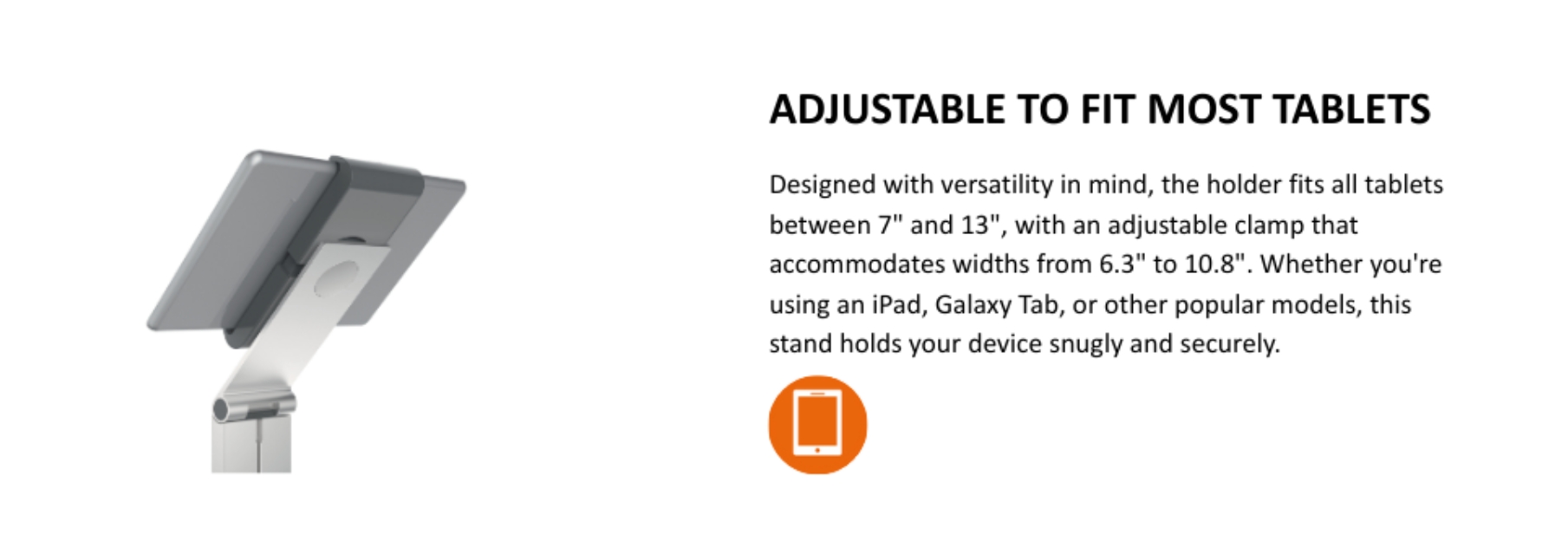 ADJUSTABLE TO FIT MOST TABLETS

Designed with versatility in mind, the holder fits all tablets between 7" and 13", with an adjustable clamp that accommodates widths from 6.3" to 10.8". Whether you're using an iPad, Galaxy Tab, or other popular models, this stand holds your device snugly and securely.